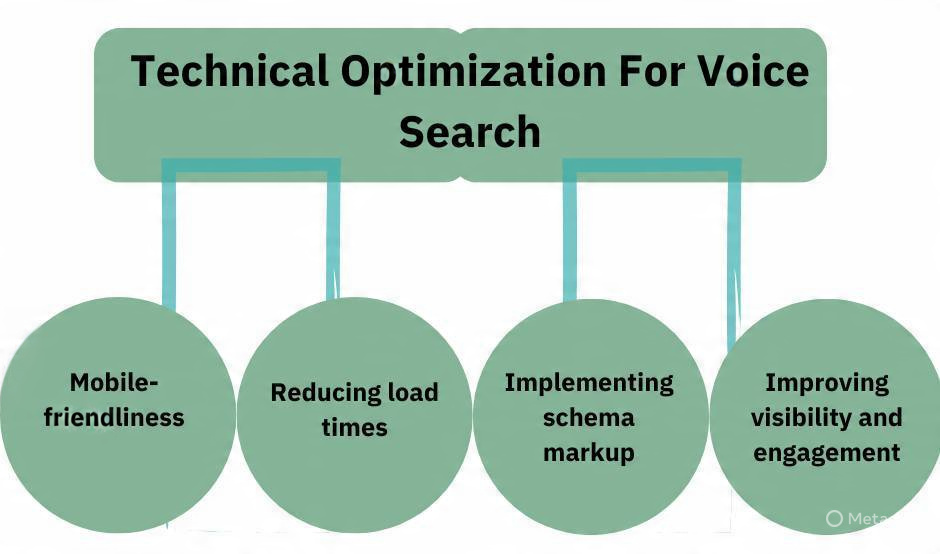 Technical Optimization For Voice Search

Mobile-friendliness

Reducing load times

Implementing schema markup

Improving visibility and engagement

Meta